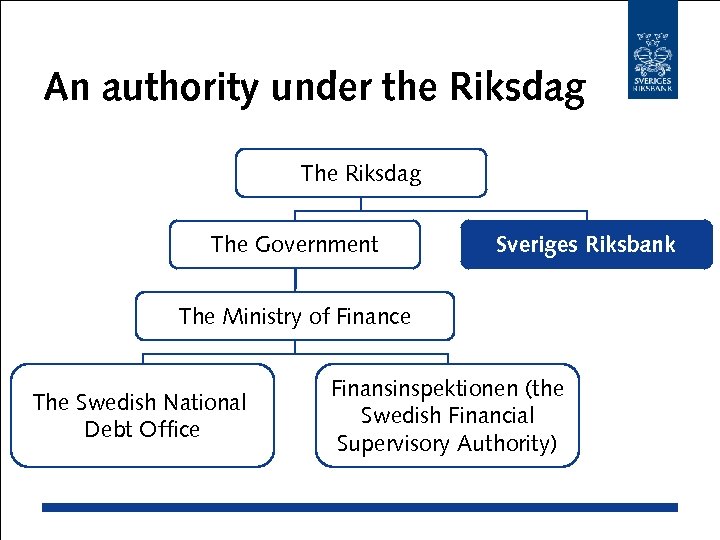 SVERIGES RIKSBANK

An authority under the Riksdag

The Riksdag

The Government

Sveriges Riksbank

The Ministry of Finance

The Swedish National Debt Office

Finansinspektionen (the Swedish Financial Supervisory Authority)